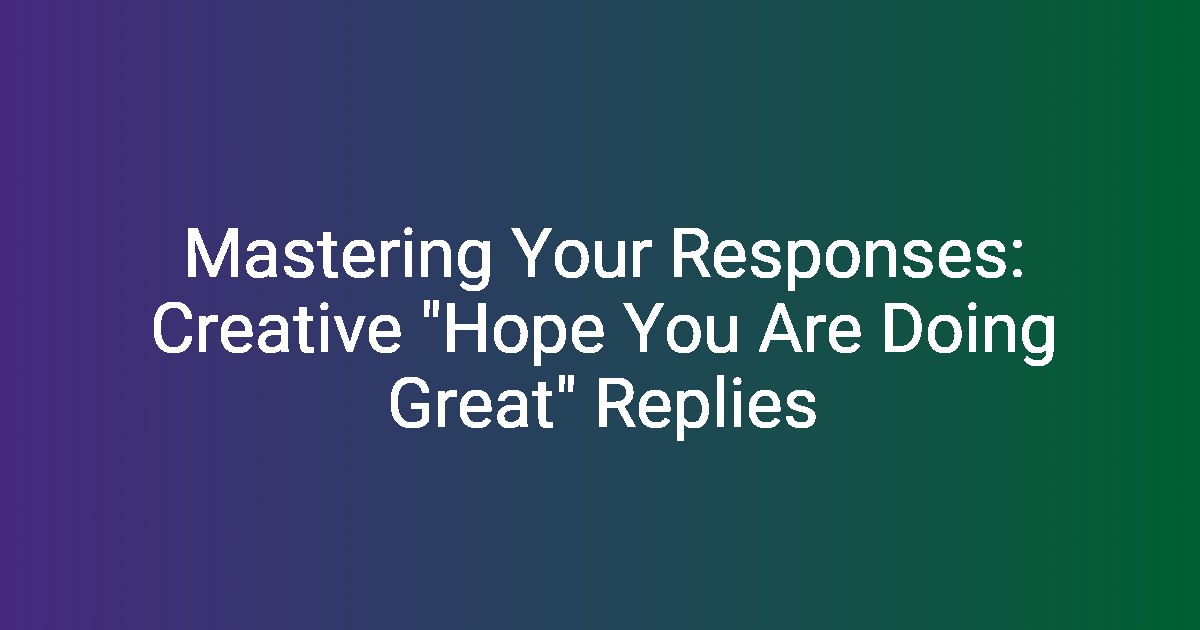 Mastering Your Responses: Creative "Hope You Are Doing Great" Replies